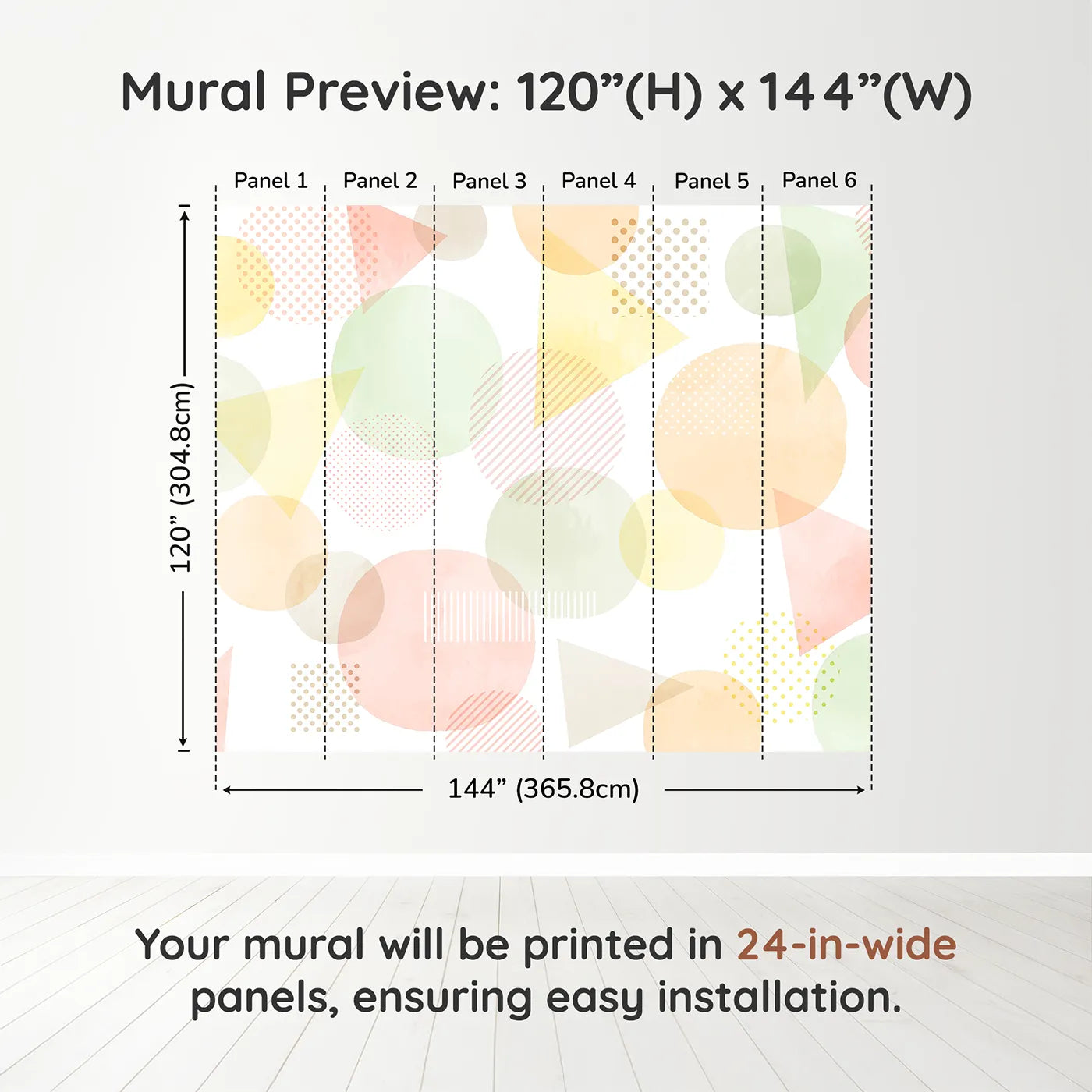 Mural Preview: 120”(H) x 144”(W)

Panel 1 Panel 2 Panel 3 Panel 4 Panel 5 Panel 6

120” (304.8cm)

144” (365.8cm)

Your mural will be printed in 24-in-wide panels, ensuring easy installation.